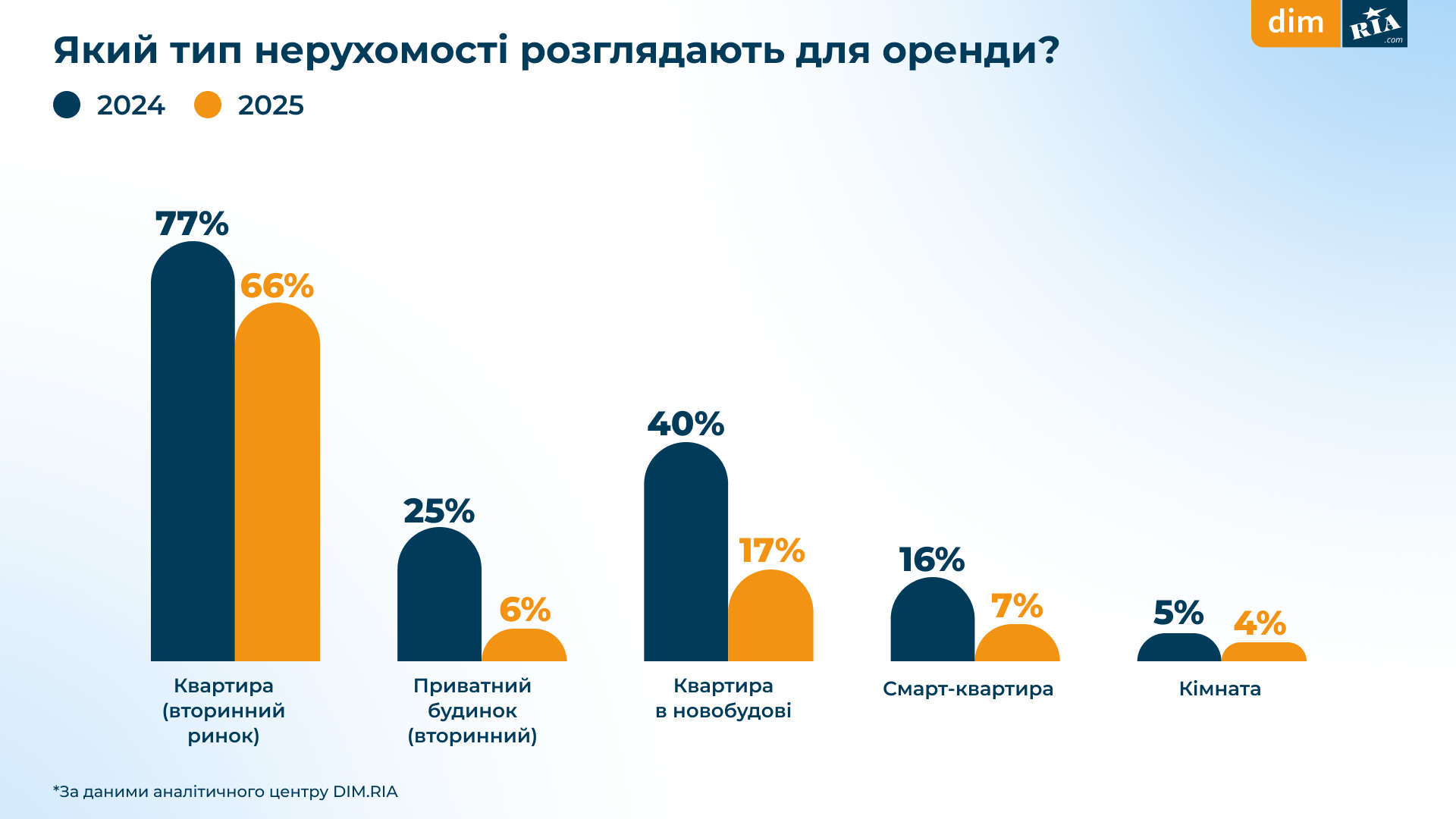 dim RIA .com

Який тип нерухомості розглядають для оренди?

2024 2025

77%
66%
Квартира (вторинний ринок)

25%
6%
Приватний будинок (вторинний)

40%
17%
Квартира в новобудові

16%
7%
Смарт-квартира

5%
4%
Кімната

*За даними аналітичного центру DIM.RIA